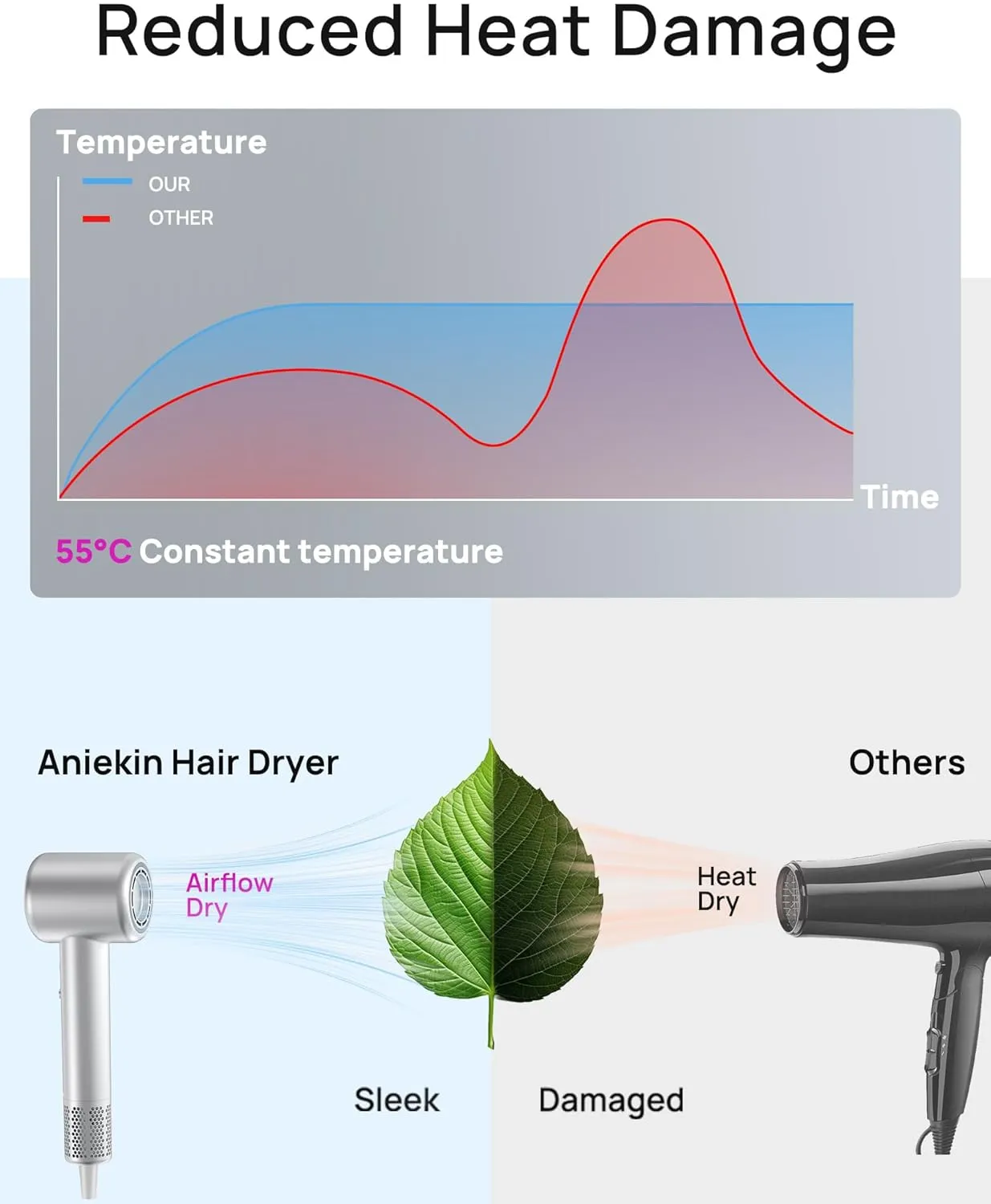 Reduced Heat Damage

Temperature

OUR

OTHER

Time

55°C Constant temperature

Aniekin Hair Dryer

Others

Airflow Dry

Heat Dry

Sleek

Damaged